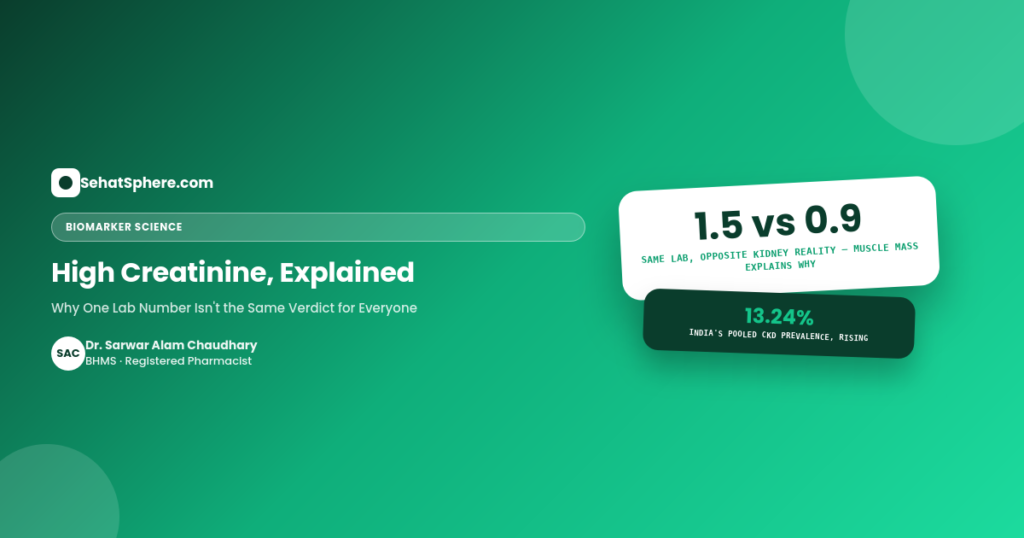 SehatSphere.com

BIOMARKER SCIENCE

High Creatinine, Explained

Why One Lab Number Isn't the Same Verdict for Everyone

SAC

Dr. Sarwar Alam Chaudhary
BHMS · Registered Pharmacist

1.5 vs 0.9

SAME LAB, OPPOSITE KIDNEY REALITY — MUSCLE MASS EXPLAINS WHY

13.24%

INDIA'S POOLED CKD PREVALENCE, RISING